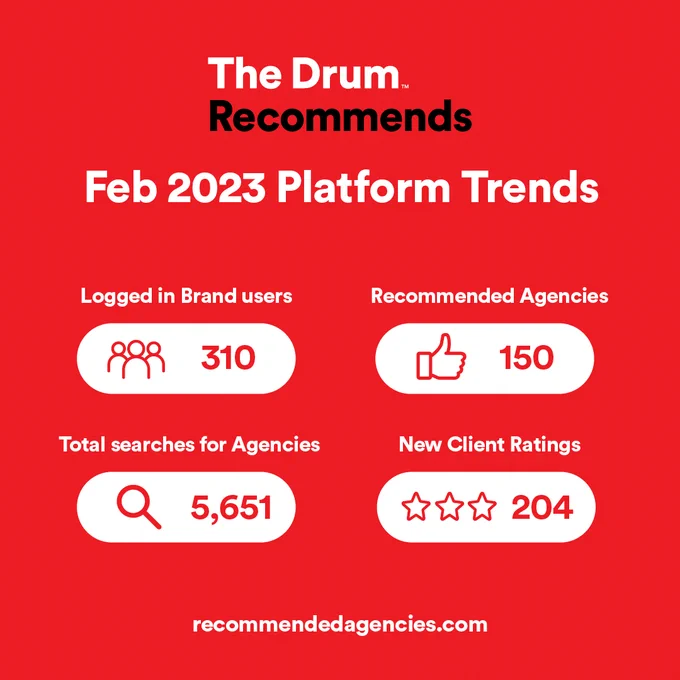 The Drum™
Recommends

Feb 2023 Platform Trends

Logged in Brand users

310

Recommended Agencies

150

Total searches for Agencies

5,651

New Client Ratings

204

recommendedagencies.com